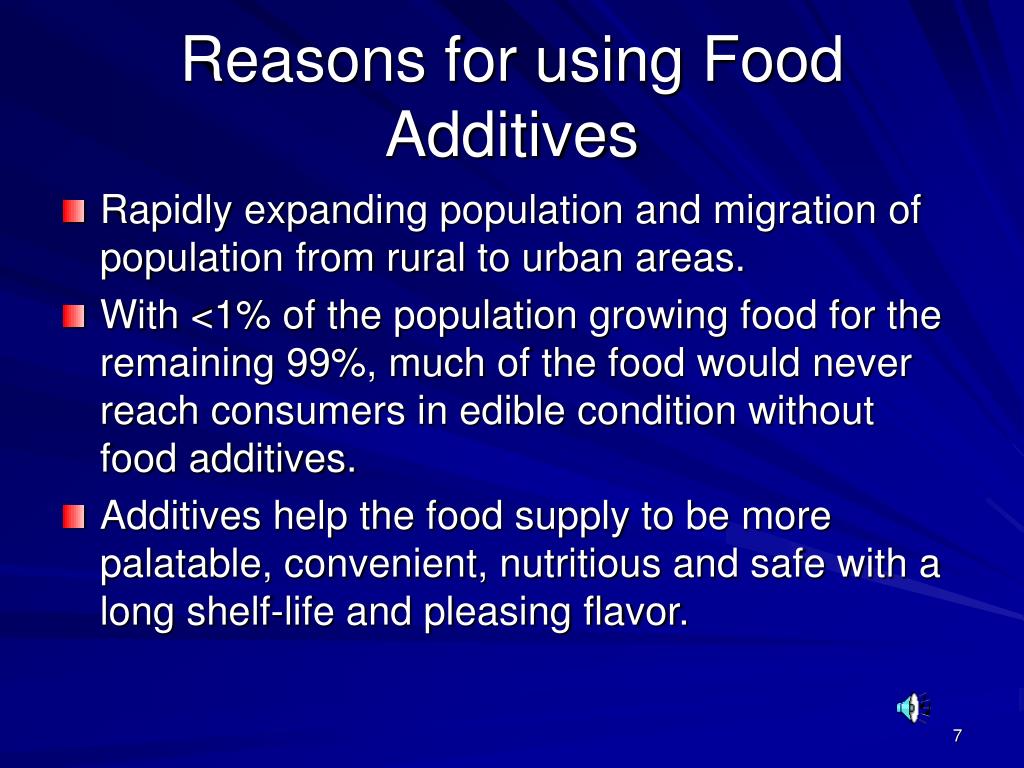 Reasons for using Food Additives

Rapidly expanding population and migration of population from rural to urban areas.

With <1% of the population growing food for the remaining 99%, much of the food would never reach consumers in edible condition without food additives.

Additives help the food supply to be more palatable, convenient, nutritious and safe with a long shelf-life and pleasing flavor.

7